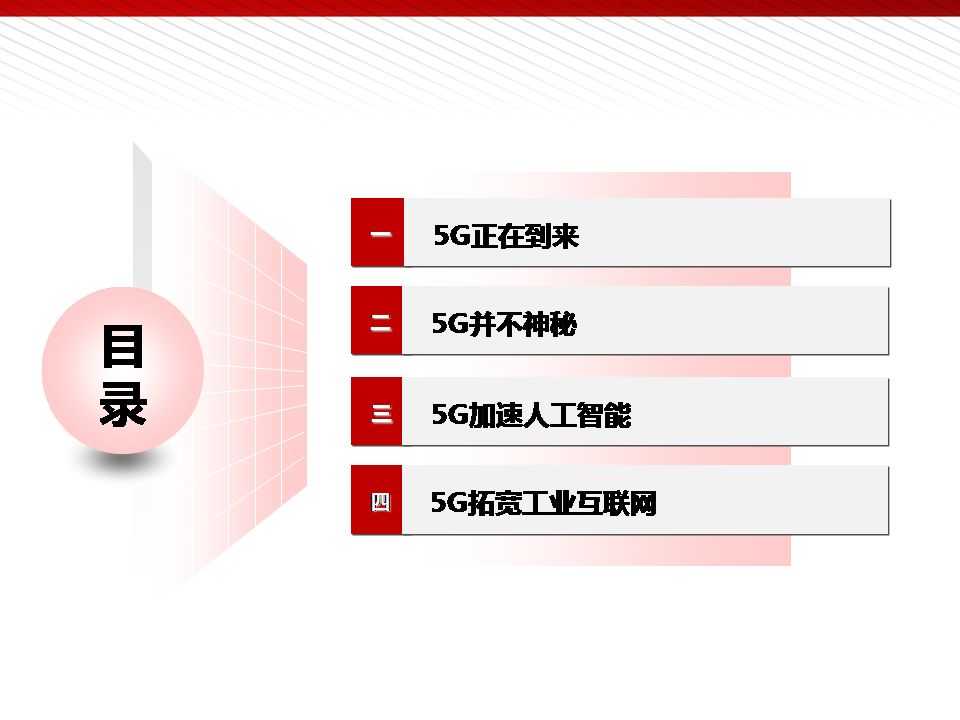 目录

一 5G正在到来

二 5G并不神秘

三 5G加速人工智能

四 5G拓宽工业互联网